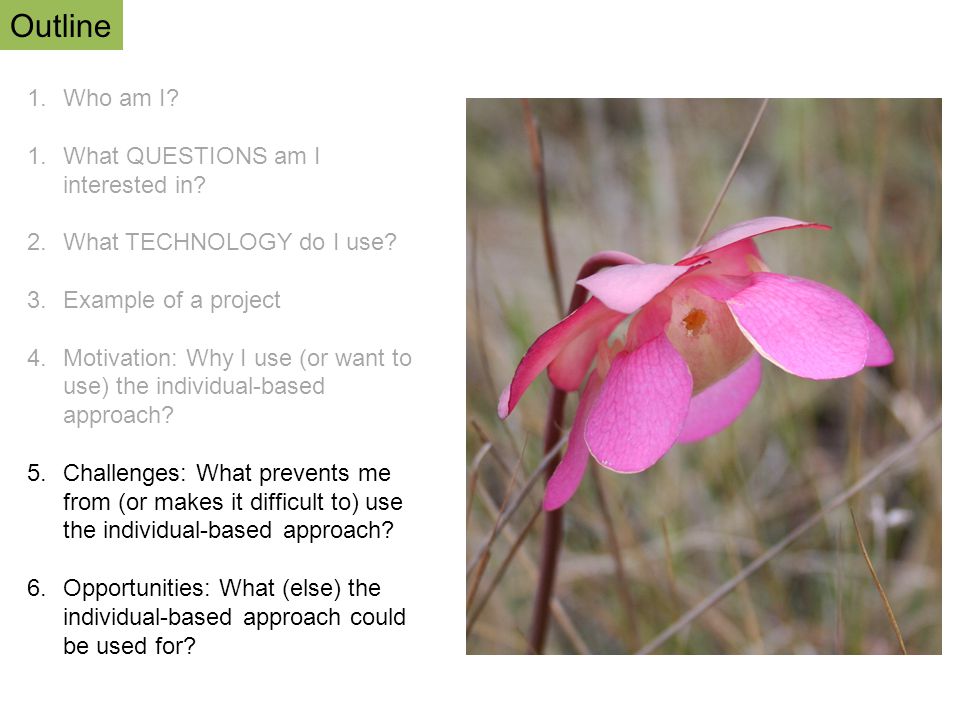 Outline

1. Who am I?

1. What QUESTIONS am I interested in?

2. What TECHNOLOGY do I use?

3. Example of a project

4. Motivation: Why I use (or want to use) the individual-based approach?

5. Challenges: What prevents me from (or makes it difficult to) use the individual-based approach?

6. Opportunities: What (else) the individual-based approach could be used for?